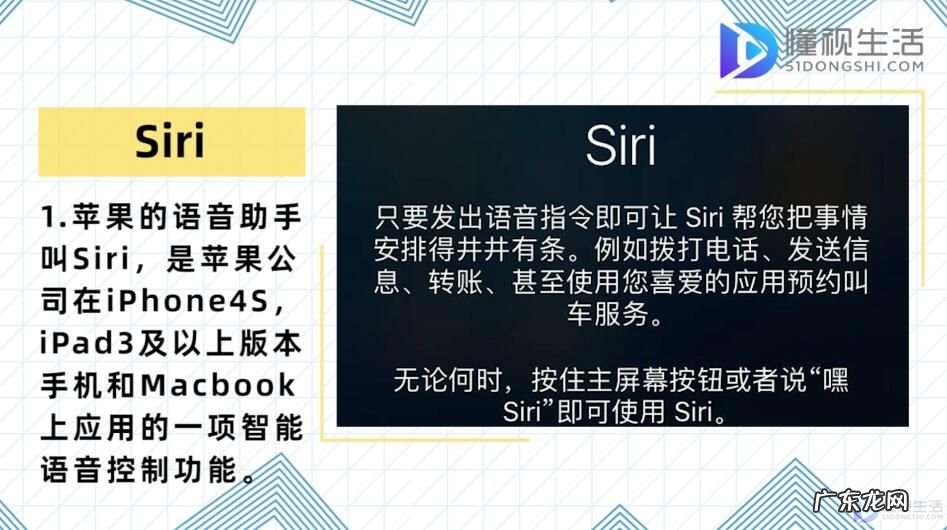 懂视生活
51DONGSHI.COM

Siri

1.苹果的语音助手叫Siri，是苹果公司在iPhone4S，iPad3及以上版本手机和Macbook上应用的一项智能语音控制功能。

Siri

只要发出语音指令即可让 Siri 帮您把事情安排得井井有条。例如拨打电话、发送信息、转账、甚至使用您喜爱的应用预约叫车服务。

无论何时，按住主屏幕按钮或者说“嘿 Siri”即可使用 Siri。

广东龙网